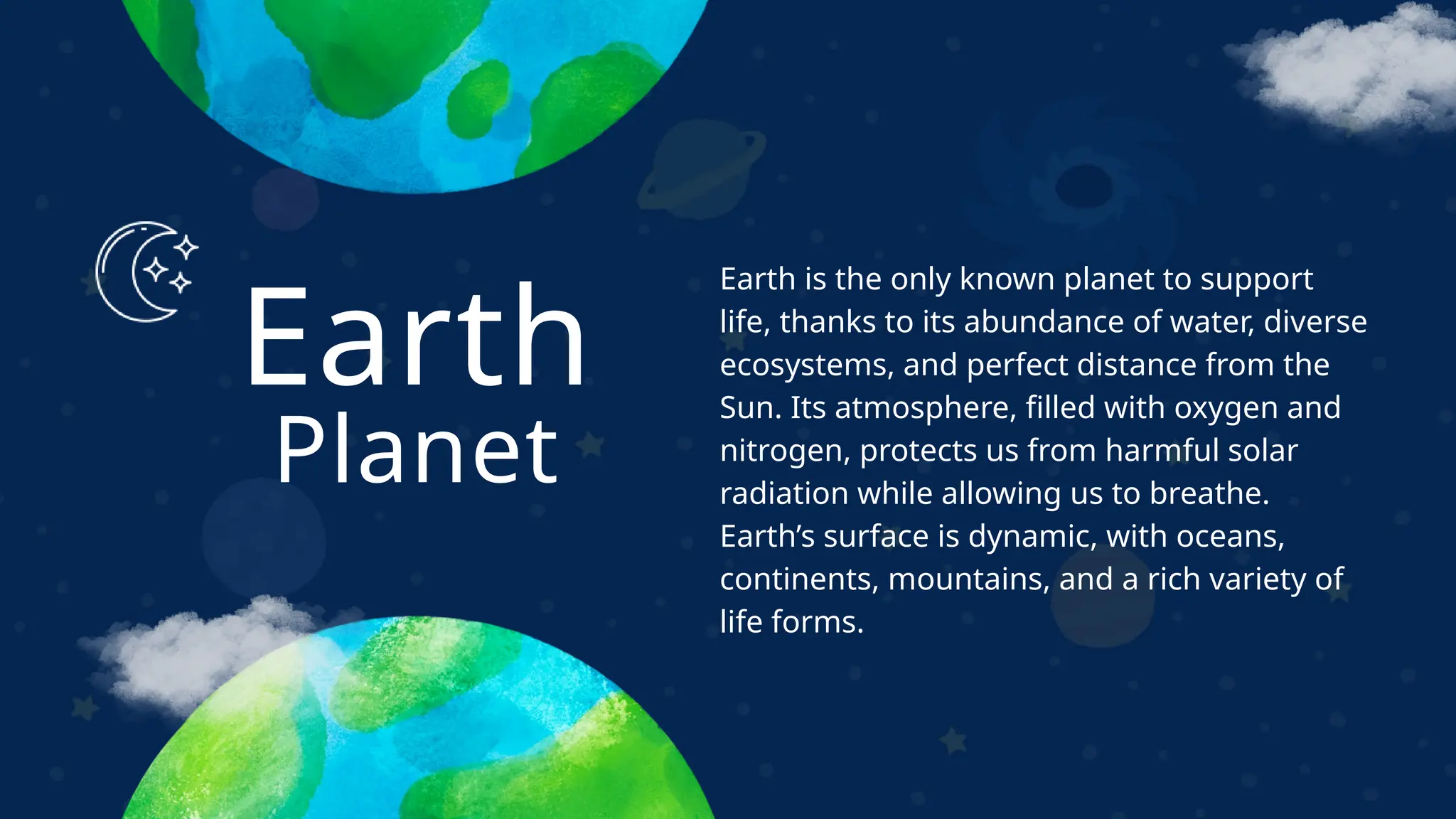 Earth
Planet

Earth is the only known planet to support life, thanks to its abundance of water, diverse ecosystems, and perfect distance from the Sun. Its atmosphere, filled with oxygen and nitrogen, protects us from harmful solar radiation while allowing us to breathe. Earth’s surface is dynamic, with oceans, continents, mountains, and a rich variety of life forms.